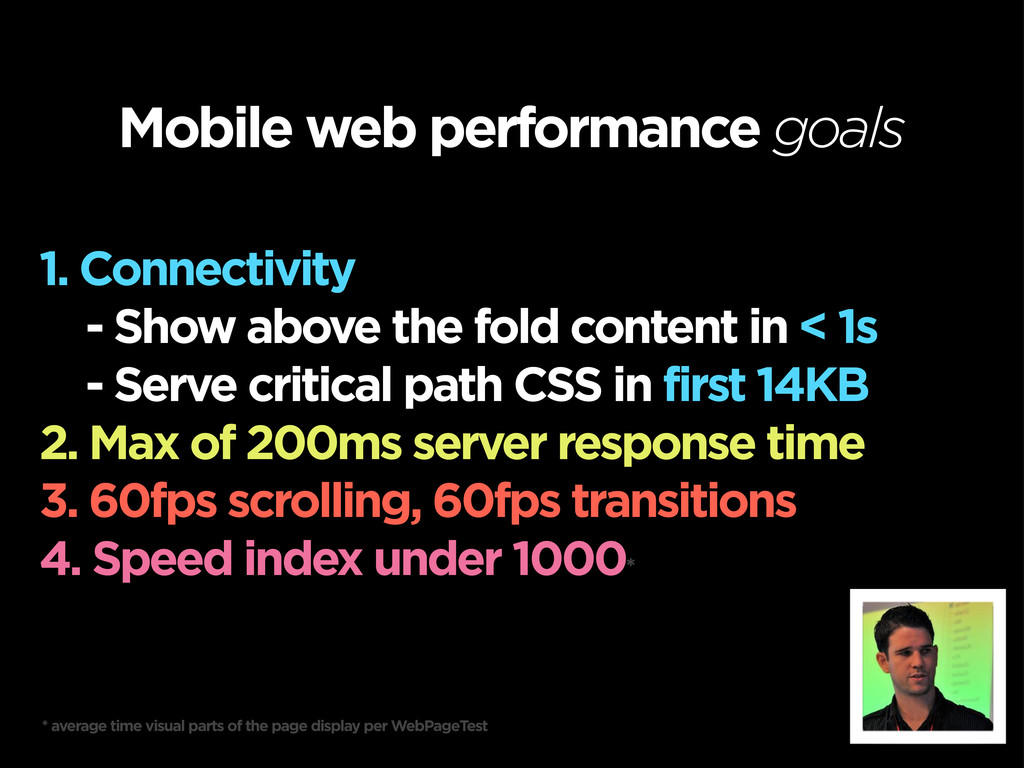 Mobile web performance goals

1. Connectivity
- Show above the fold content in < 1s
- Serve critical path CSS in first 14KB
2. Max of 200ms server response time
3. 60fps scrolling, 60fps transitions
4. Speed index under 1000*

* average time visual parts of the page display per WebPageTest